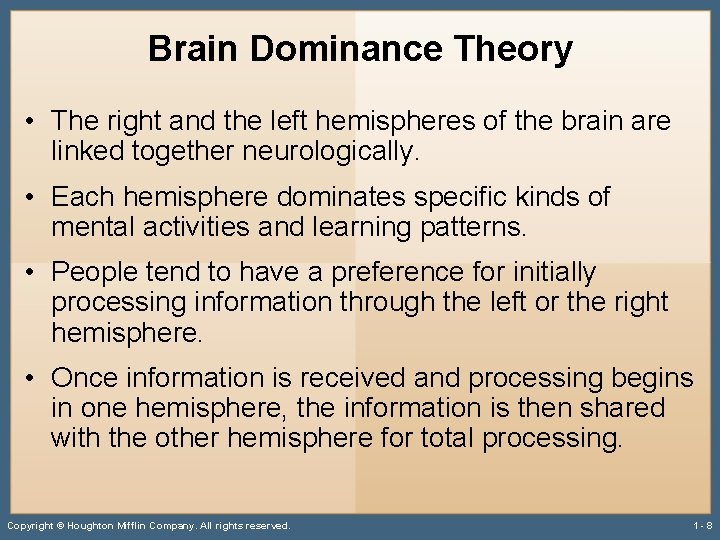 Brain Dominance Theory

• The right and the left hemispheres of the brain are linked together neurologically.

• Each hemisphere dominates specific kinds of mental activities and learning patterns.

• People tend to have a preference for initially processing information through the left or the right hemisphere.

• Once information is received and processing begins in one hemisphere, the information is then shared with the other hemisphere for total processing.

Copyright © Houghton Mifflin Company. All rights reserved.

1 - 8